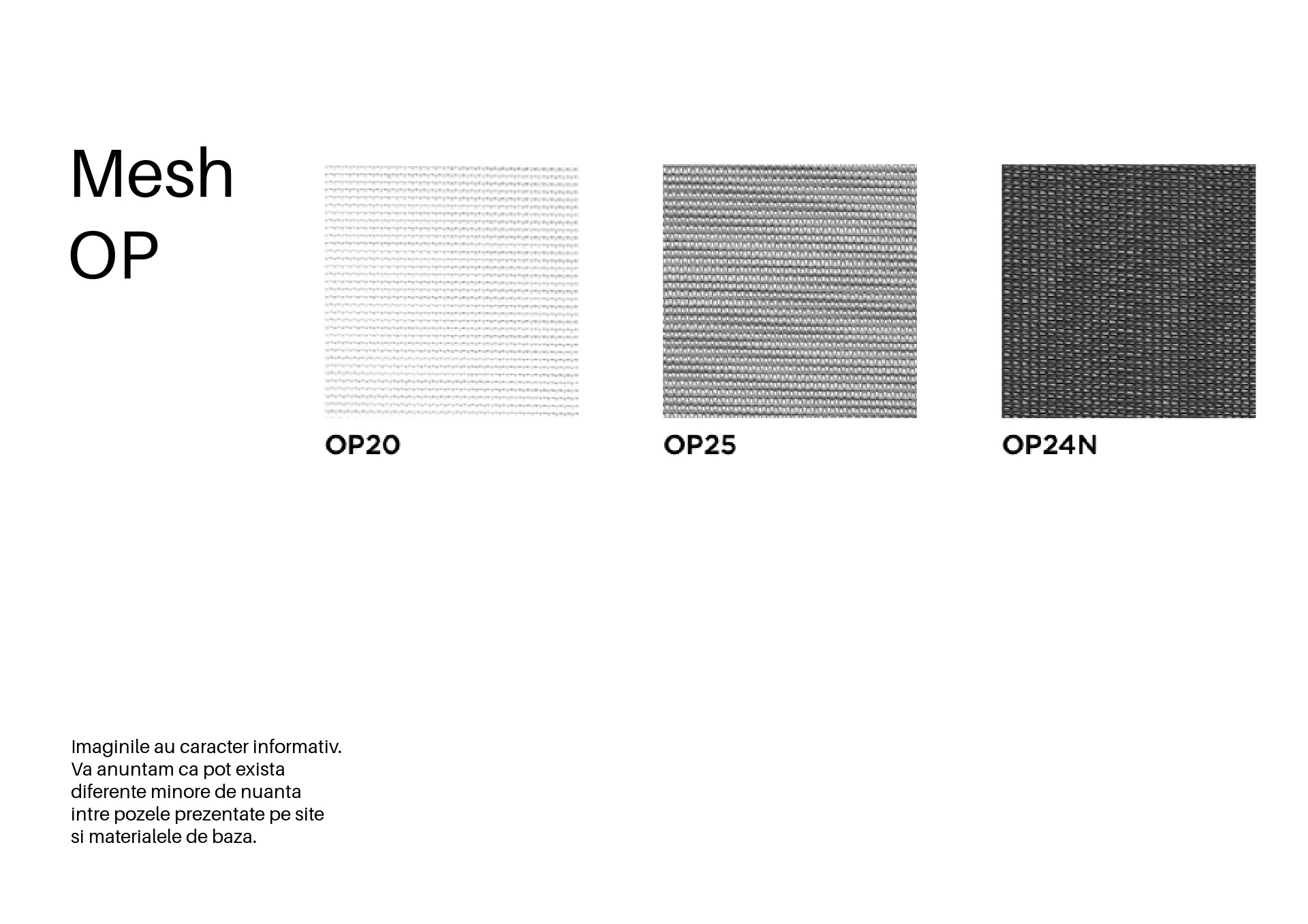 Mesh
OP

OP20

OP25

OP24N

Imaginile au caracter informativ. Va anuntam ca pot exista diferente minore de nuanta intre pozele prezentate pe site si materialele de baza.